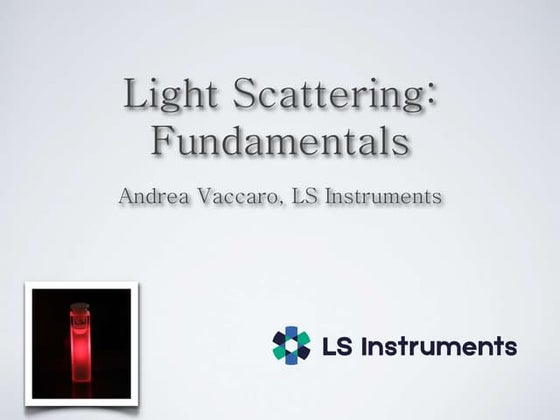 Light Scattering:
Fundamentals

Andrea Vaccaro, LS Instruments

LS Instruments